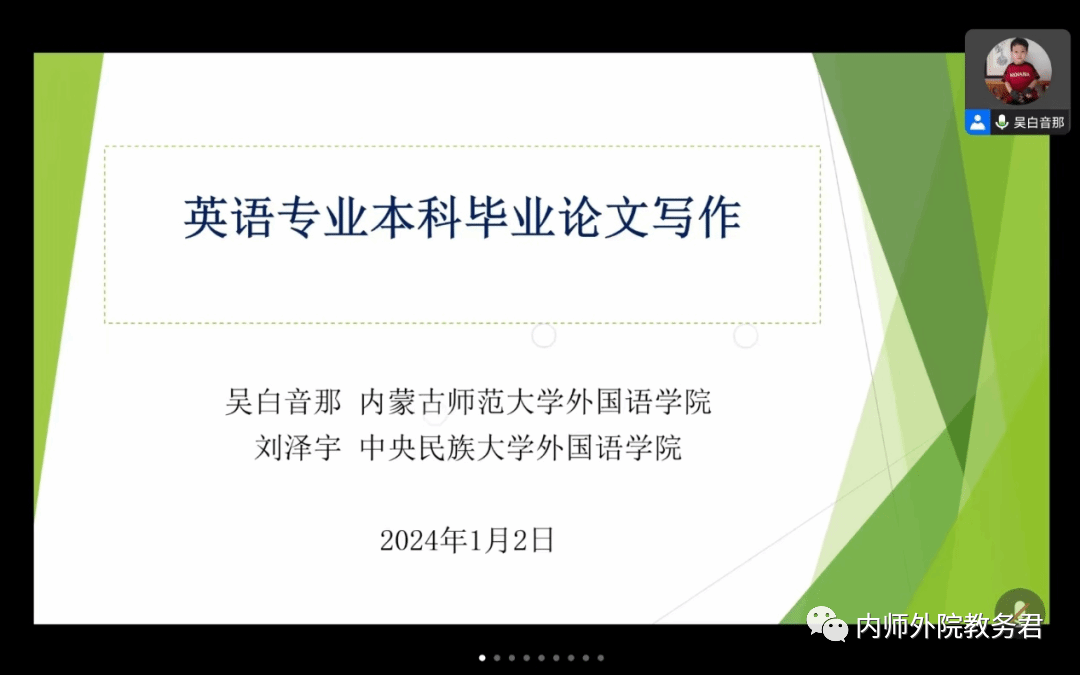 吴白音那

英语专业本科毕业论文写作

吴白音那 内蒙古师范大学外国语学院
刘泽宇 中央民族大学外国语学院

2024年1月2日

内师外院教务君